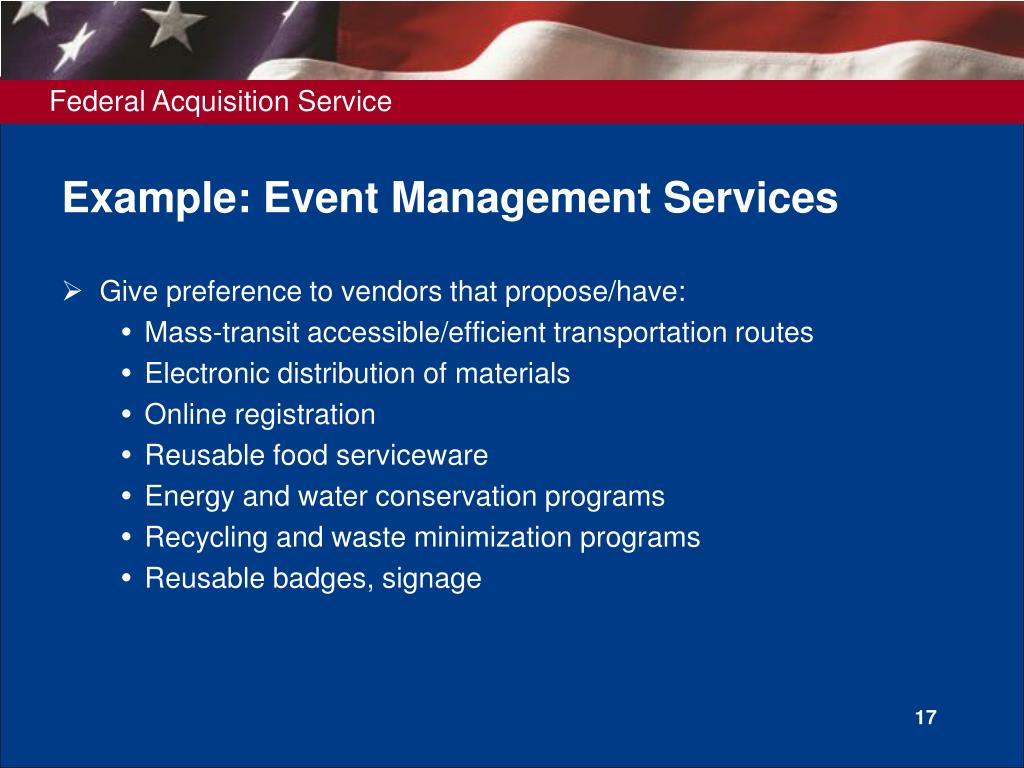 Federal Acquisition Service

Example: Event Management Services

➢ Give preference to vendors that propose/have:
• Mass-transit accessible/efficient transportation routes
• Electronic distribution of materials
• Online registration
• Reusable food serviceware
• Energy and water conservation programs
• Recycling and waste minimization programs
• Reusable badges, signage

17